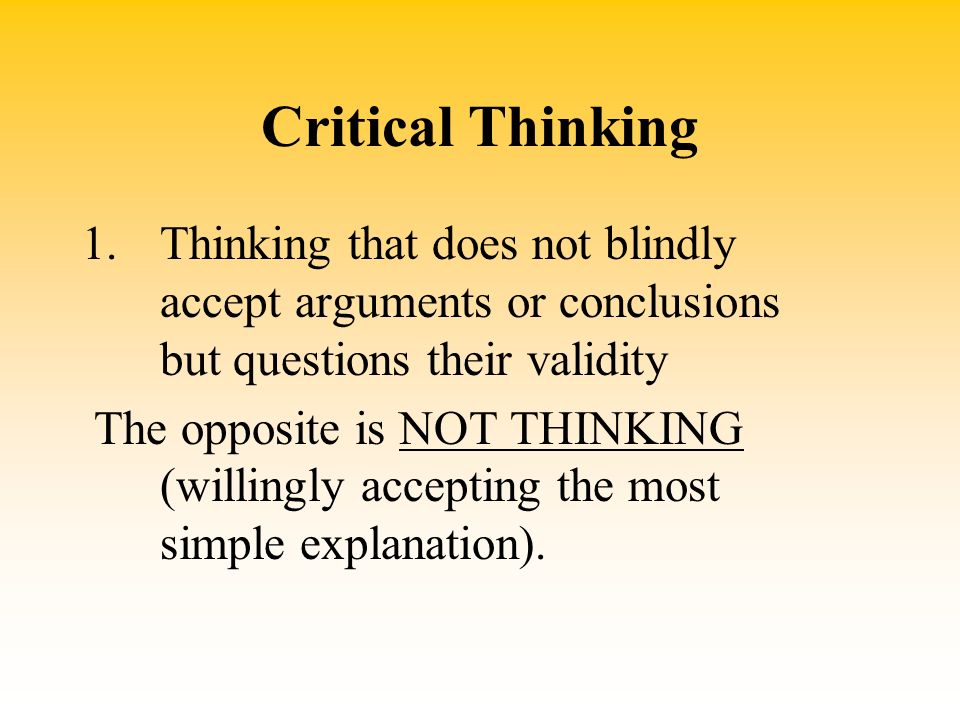 Critical Thinking

1. Thinking that does not blindly accept arguments or conclusions but questions their validity

The opposite is NOT THINKING (willingly accepting the most simple explanation).